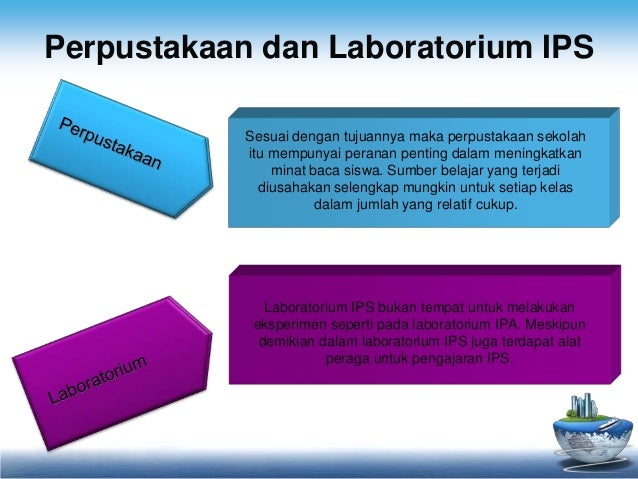 Perpustakaan dan Laboratorium IPS

Perpustakaan

Sesuai dengan tujuannya maka perpustakaan sekolah itu mempunyai peranan penting dalam meningkatkan minat baca siswa. Sumber belajar yang terjadi diusahakan selengkap mungkin untuk setiap kelas dalam jumlah yang relatif cukup.

Laboratorium

Laboratorium IPS bukan tempat untuk melakukan eksperimen seperti pada laboratorium IPA. Meskipun demikian dalam laboratorium IPS juga terdapat alat peraga untuk pengajaran IPS.